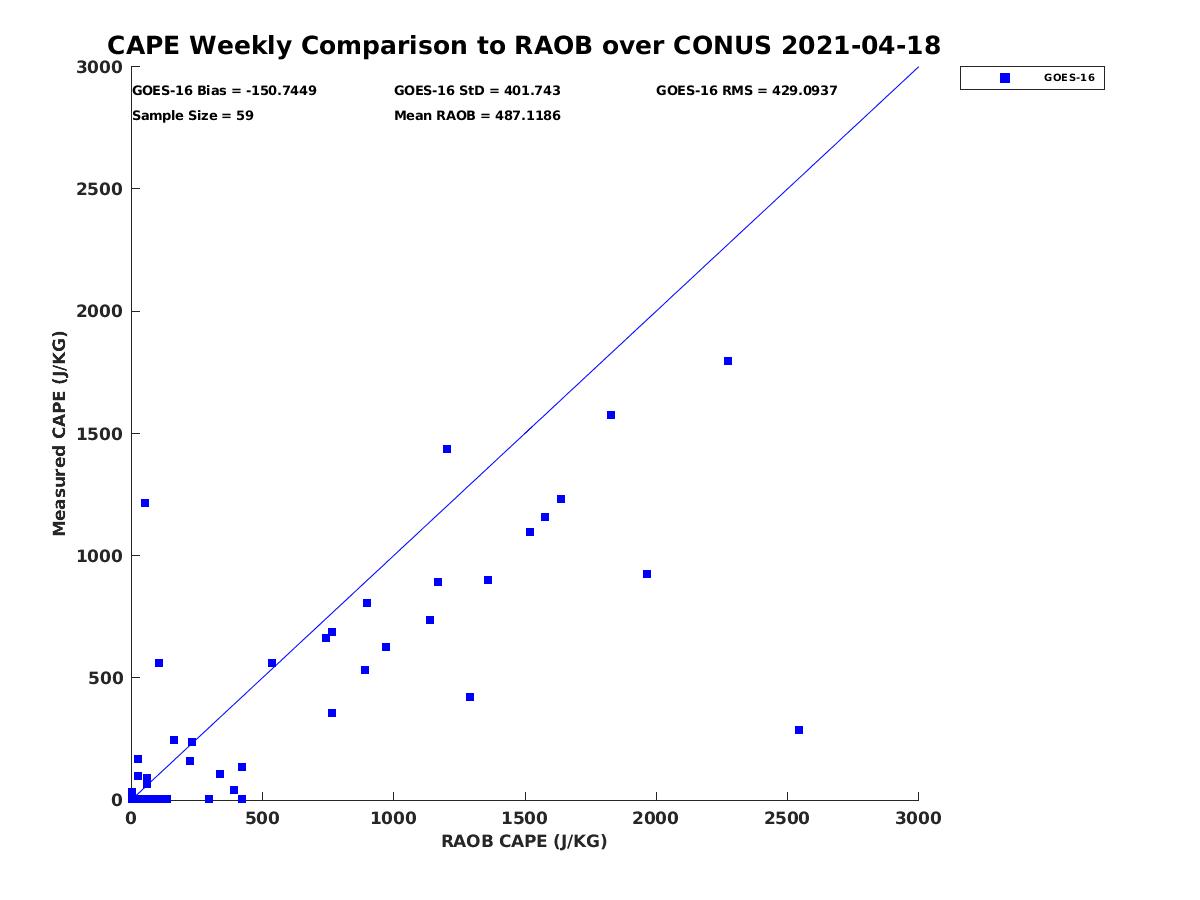 CAPE Weekly Comparison to RAOB over CONUS 2021-04-18

GOES-16 Bias = -150.7449
GOES-16 StD = 401.743
GOES-16 RMS = 429.0937
Sample Size = 59
Mean RAOB = 487.1186

GOES-16

Measured CAPE (J/KG)

3000
2500
2000
1500
1000
500
0

0
500
1000
1500
2000
2500
3000

RAOB CAPE (J/KG)